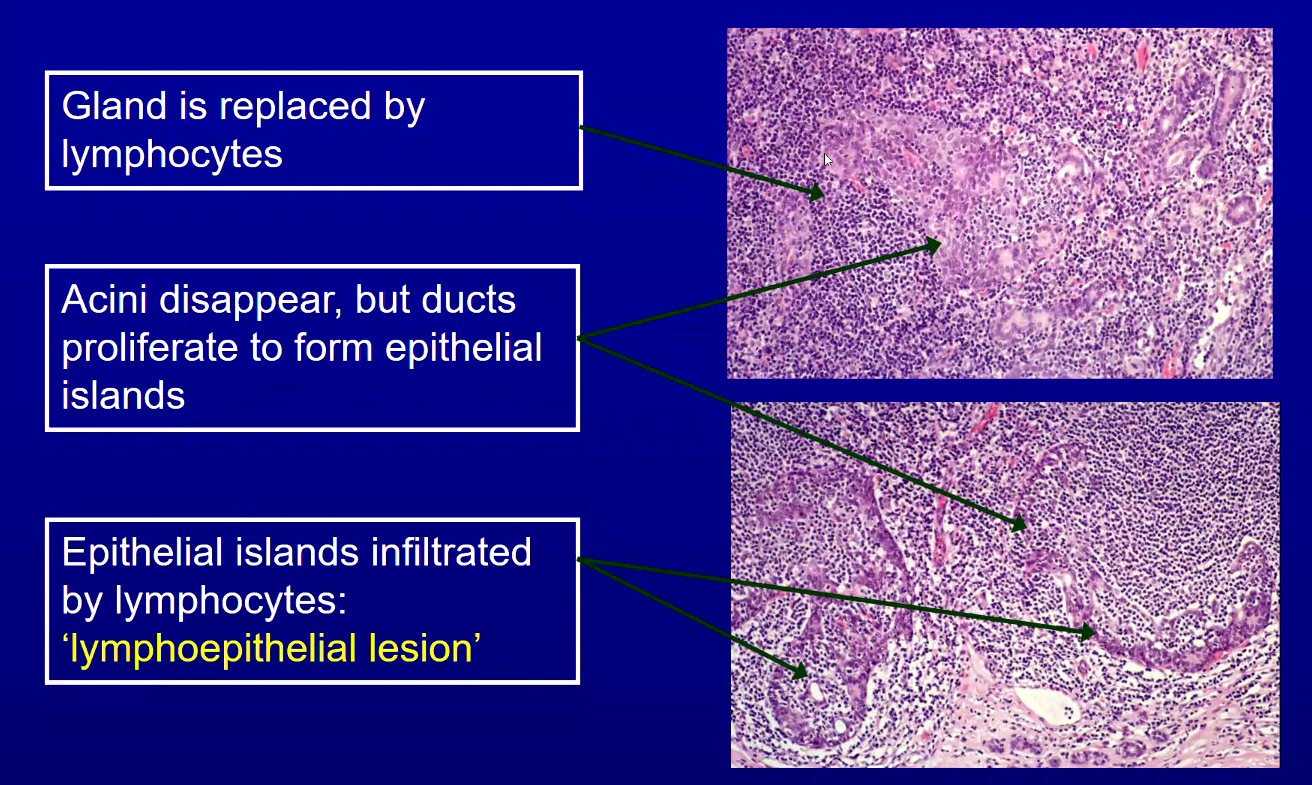 Gland is replaced by lymphocytes

Acini disappear, but ducts proliferate to form epithelial islands

Epithelial islands infiltrated by lymphocytes: ‘lymphoepithelial lesion’